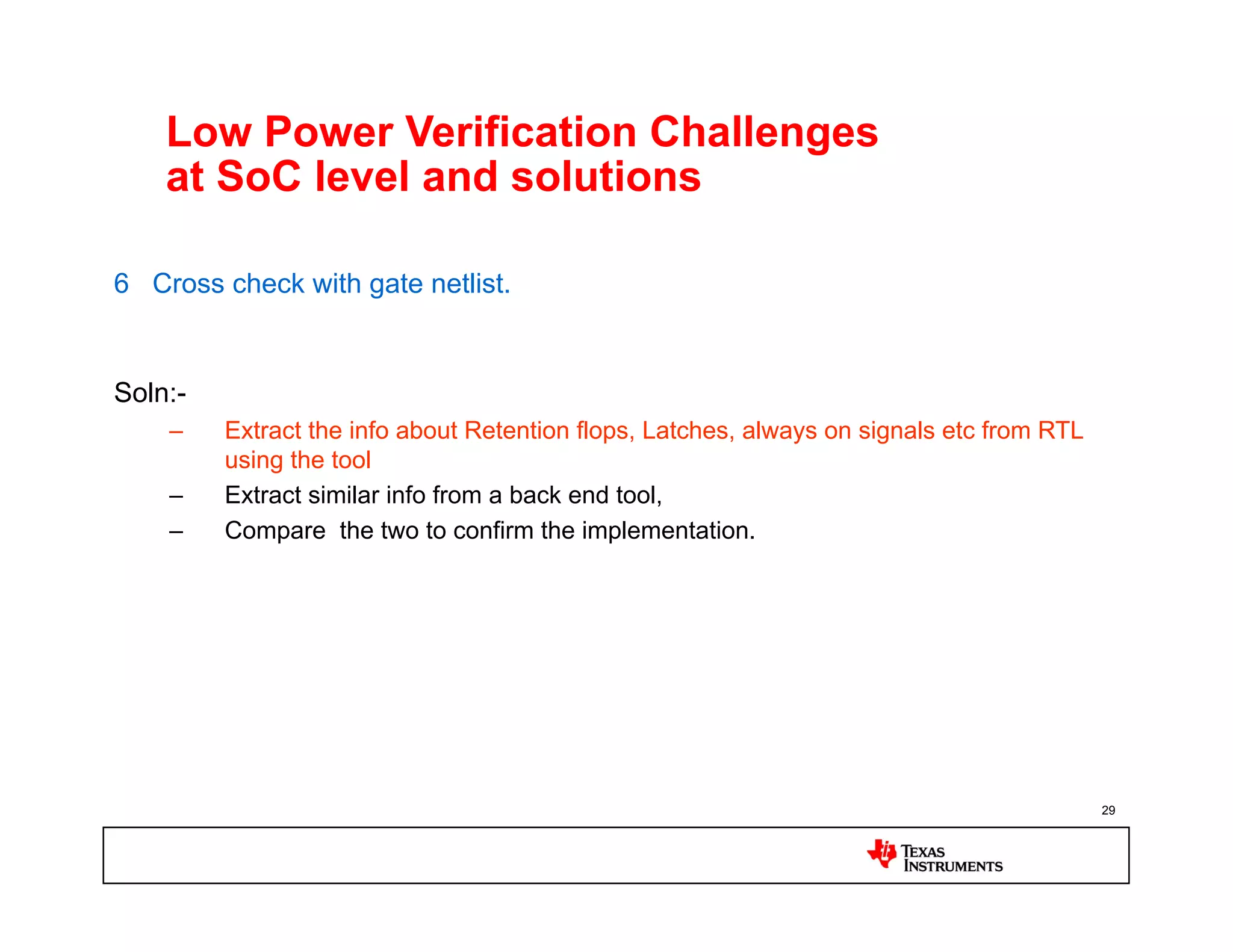 Low Power Verification Challenges at SoC level and solutions

6 Cross check with gate netlist.

Soln:-

– Extract the info about Retention flops, Latches, always on signals etc from RTL using the tool
– Extract similar info from a back end tool,
– Compare the two to confirm the implementation.

29

TEXAS INSTRUMENTS